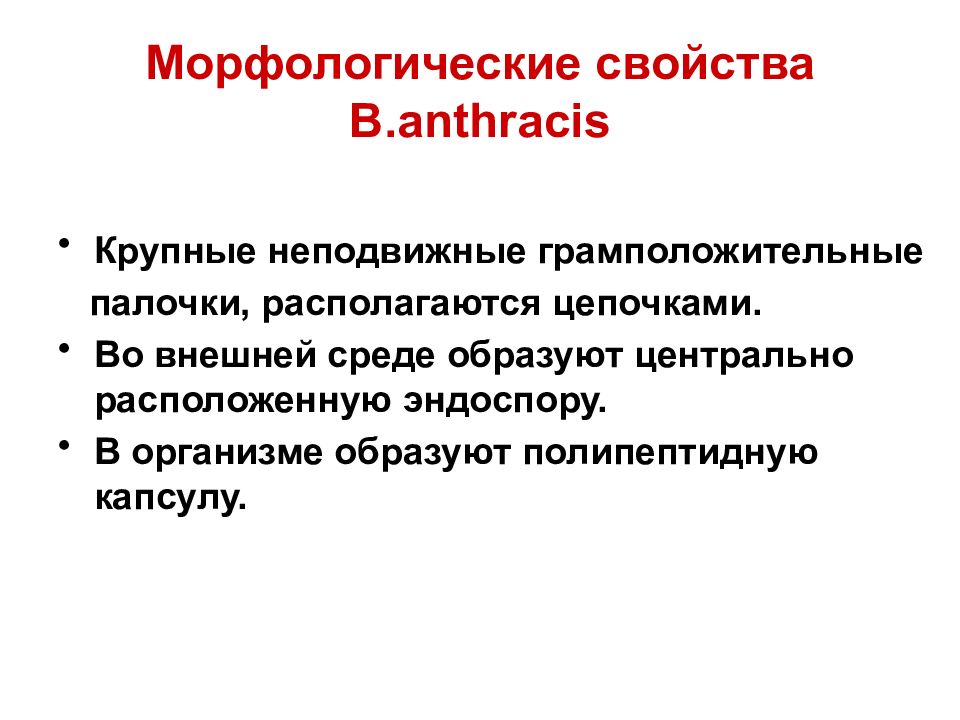 Морфологические свойства B.anthracis

• Крупные неподвижные грамположительные палочки, располагаются цепочками.
• Во внешней среде образуют центрально расположенную эндоспору.
• В организме образуют полипептидную капсулу.